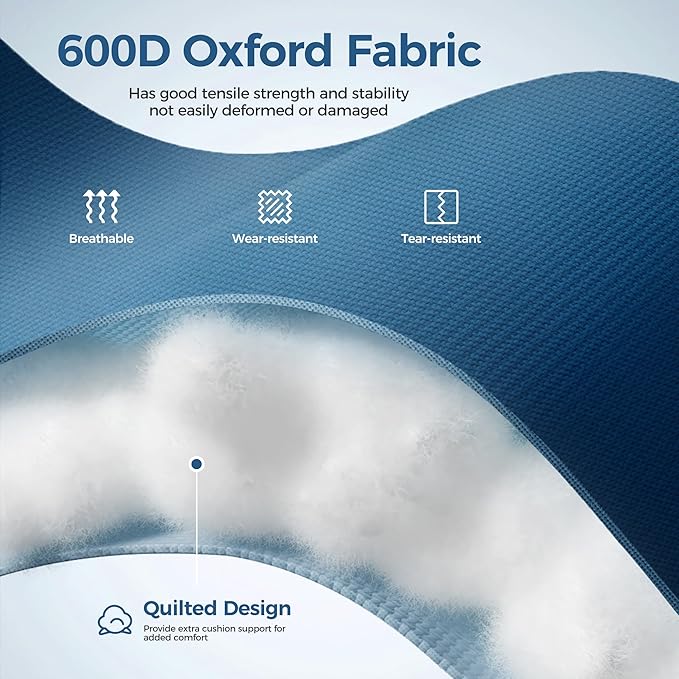 600D Oxford Fabric

Has good tensile strength and stability not easily deformed or damaged

Breathable

Wear-resistant

Tear-resistant

Quilted Design

Provide extra cushion support for added comfort